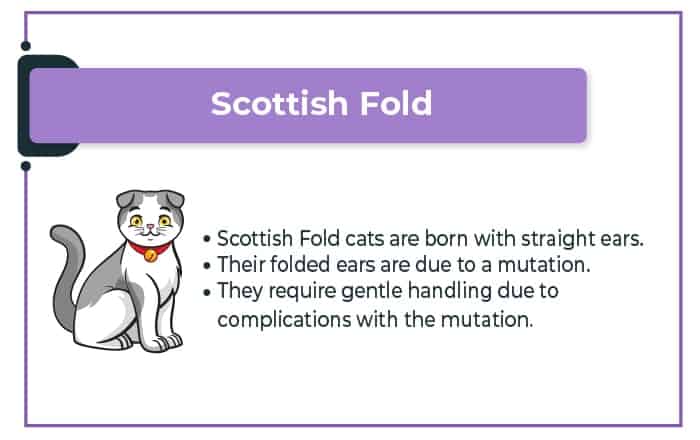 Scottish Fold

• Scottish Fold cats are born with straight ears.
• Their folded ears are due to a mutation.
• They require gentle handling due to complications with the mutation.